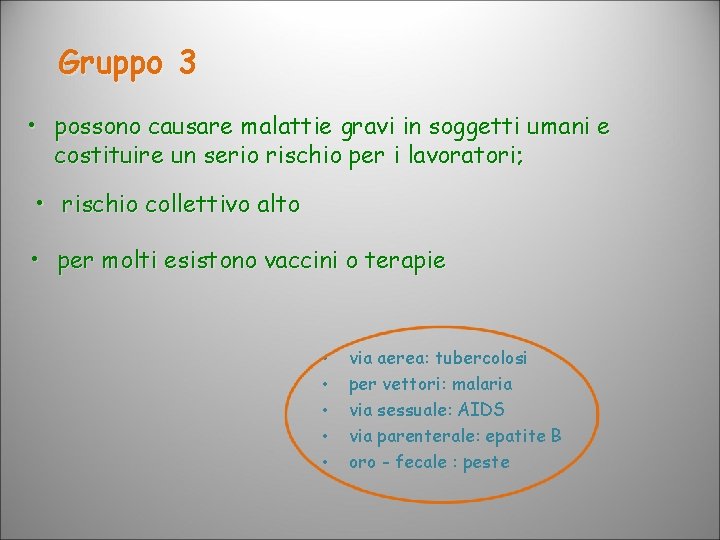 Gruppo 3

• possono causare malattie gravi in soggetti umani e costituire un serio rischio per i lavoratori;

• rischio collettivo alto

• per molti esistono vaccini o terapie

• via aerea: tubercolosi
• per vettori: malaria
• via sessuale: AIDS
• via parenterale: epatite B
• oro - fecale : peste